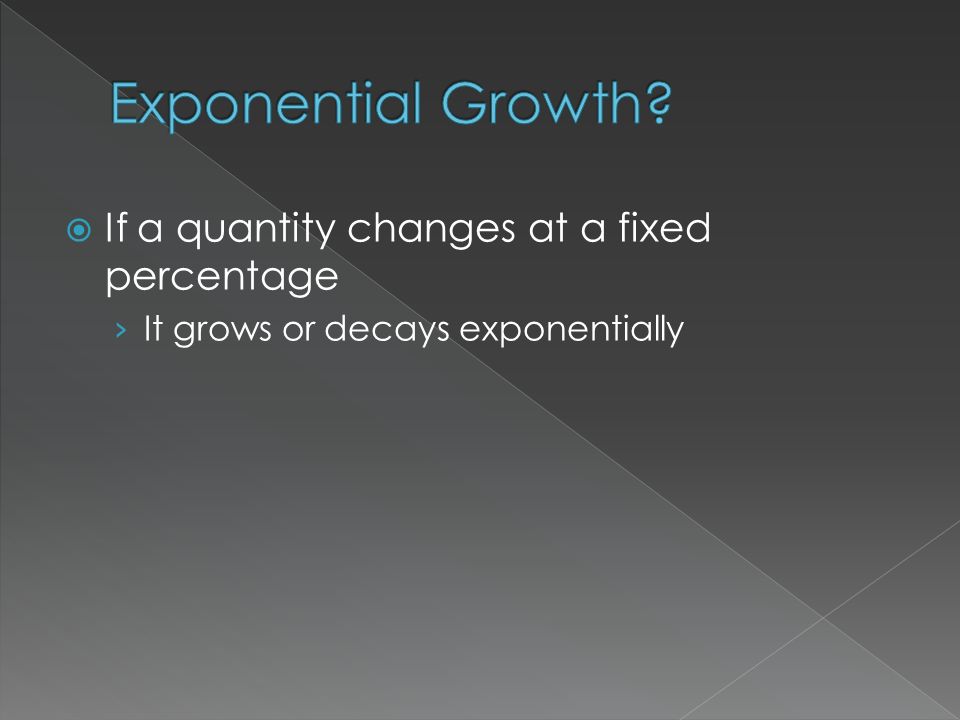 Exponential Growth?

If a quantity changes at a fixed percentage

It grows or decays exponentially